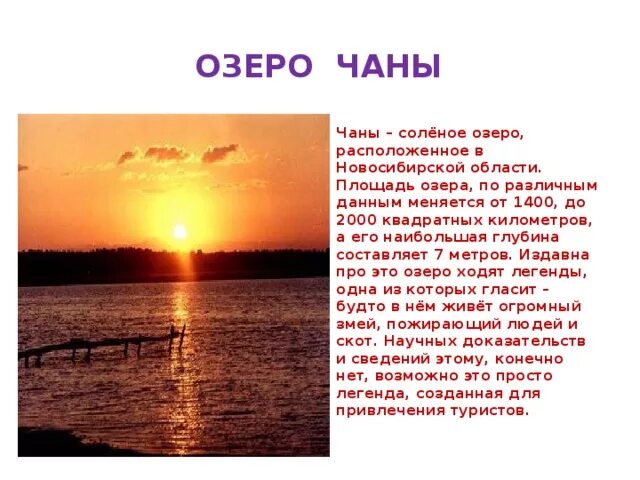 ОЗЕРО ЧАНЫ

Чаны – солёное озеро, расположенное в Новосибирской области. Площадь озера, по различным данным меняется от 1400, до 2000 квадратных километров, а его наибольшая глубина составляет 7 метров. Издавна про это озеро ходят легенды, одна из которых гласит – будто в нём живёт огромный змей, пожирающий людей и скот. Научных доказательств и сведений этому, конечно нет, возможно это просто легенда, созданная для привлечения туристов.